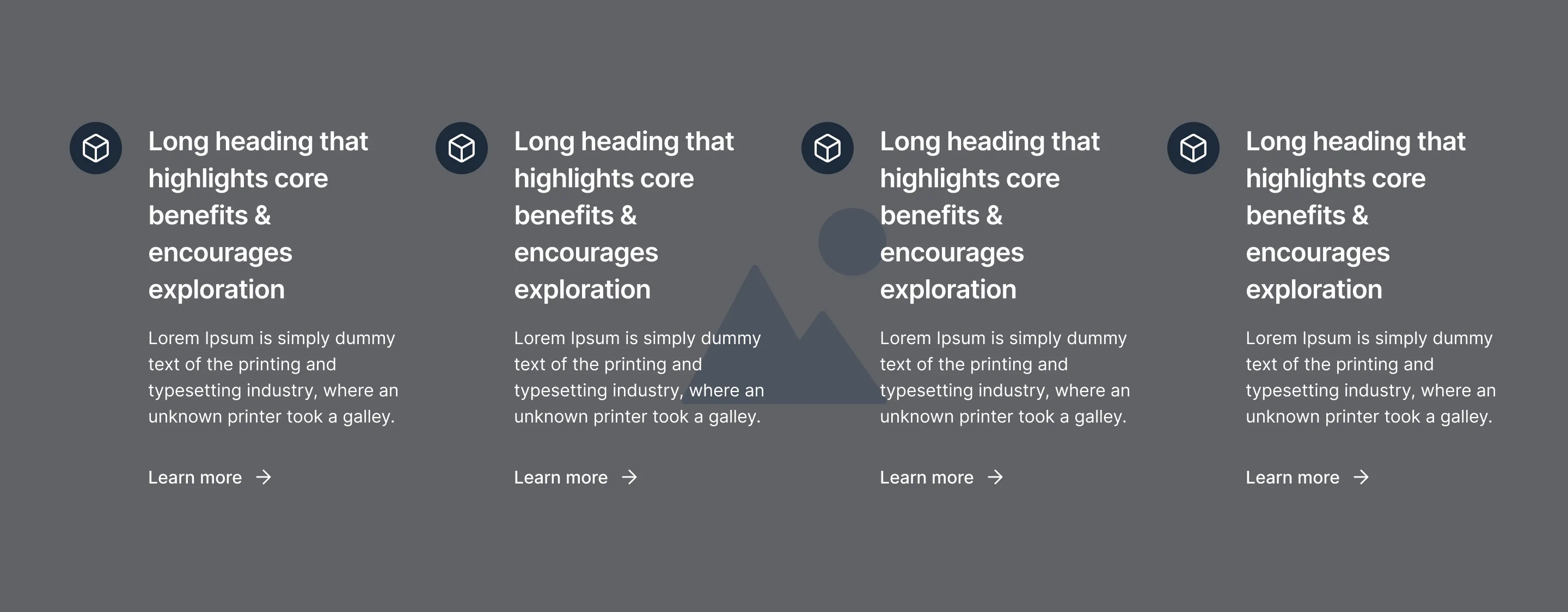 Long heading that highlights core benefits & encourages exploration

Lorem Ipsum is simply dummy text of the printing and typesetting industry, where an unknown printer took a galley.

Learn more →

Long heading that highlights core benefits & encourages exploration

Lorem Ipsum is simply dummy text of the printing and typesetting industry, where an unknown printer took a galley.

Learn more →

Long heading that highlights core benefits & encourages exploration

Lorem Ipsum is simply dummy text of the printing and typesetting industry, where an unknown printer took a galley.

Learn more →

Long heading that highlights core benefits & encourages exploration

Lorem Ipsum is simply dummy text of the printing and typesetting industry, where an unknown printer took a galley.

Learn more →